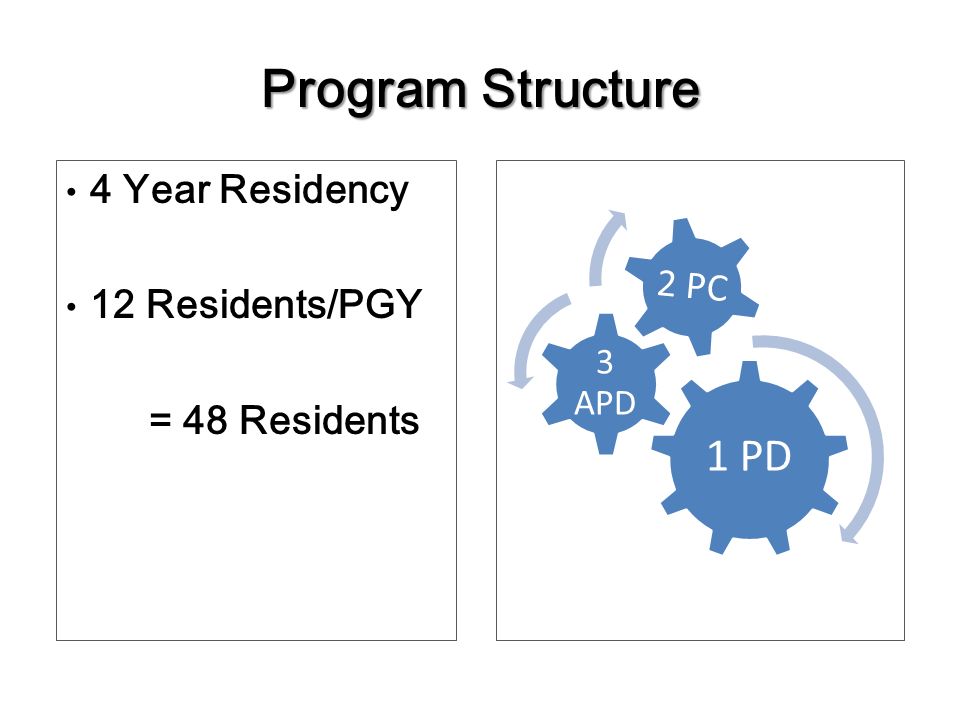 Program Structure

• 4 Year Residency

• 12 Residents/PGY

= 48 Residents

2 PC

3 APD

1 PD